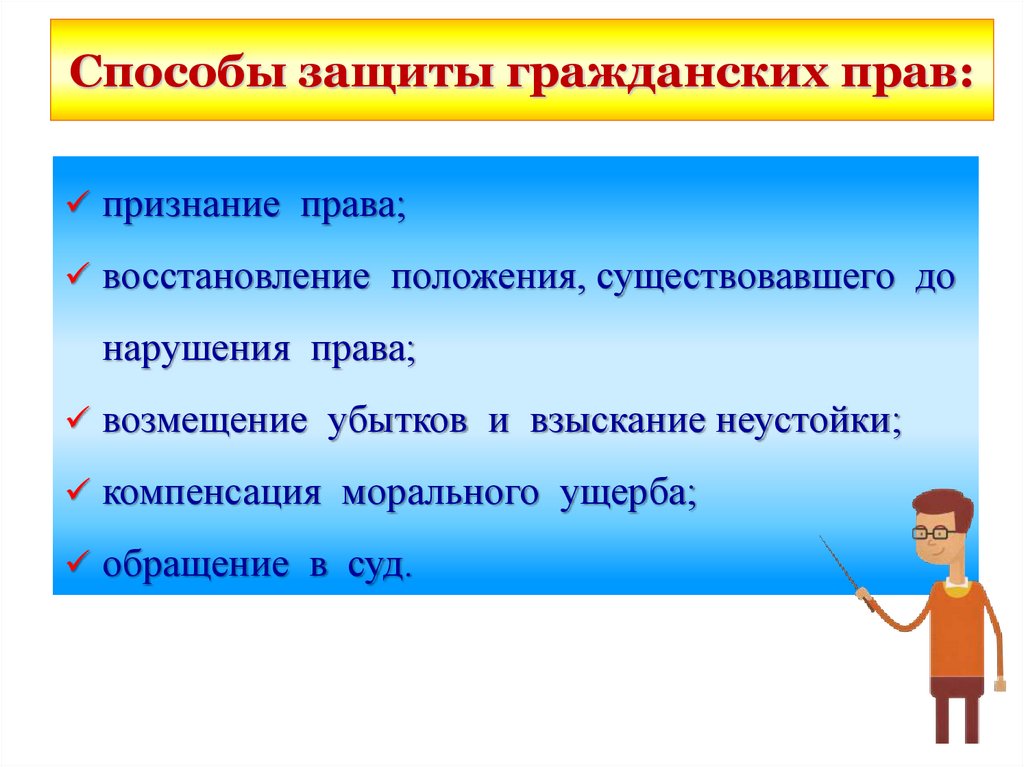 Способы защиты гражданских прав:

✓ признание права;
✓ восстановление положения, существовавшего до нарушения права;
✓ возмещение убытков и взыскание неустойки;
✓ компенсация морального ущерба;
✓ обращение в суд.